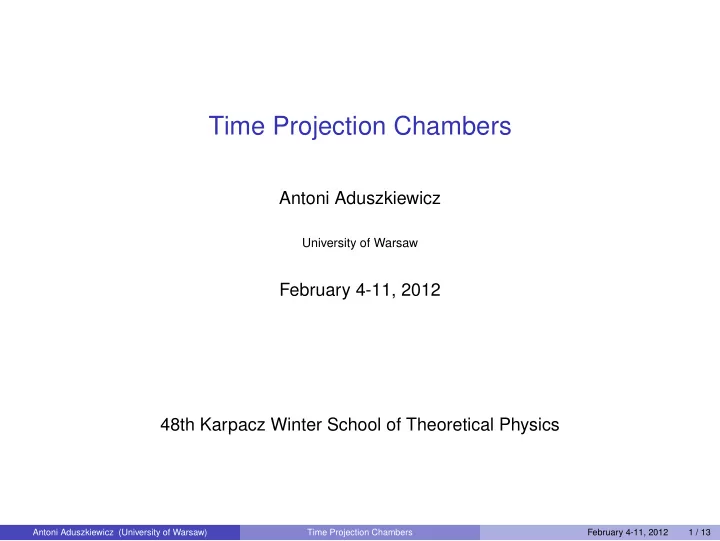 Time Projection Chambers

Antoni Aduszkiewicz

University of Warsaw

February 4-11, 2012

48th Karpacz Winter School of Theoretical Physics

Antoni Aduszkiewicz (University of Warsaw) Time Projection Chambers February 4-11, 2012 1 / 13